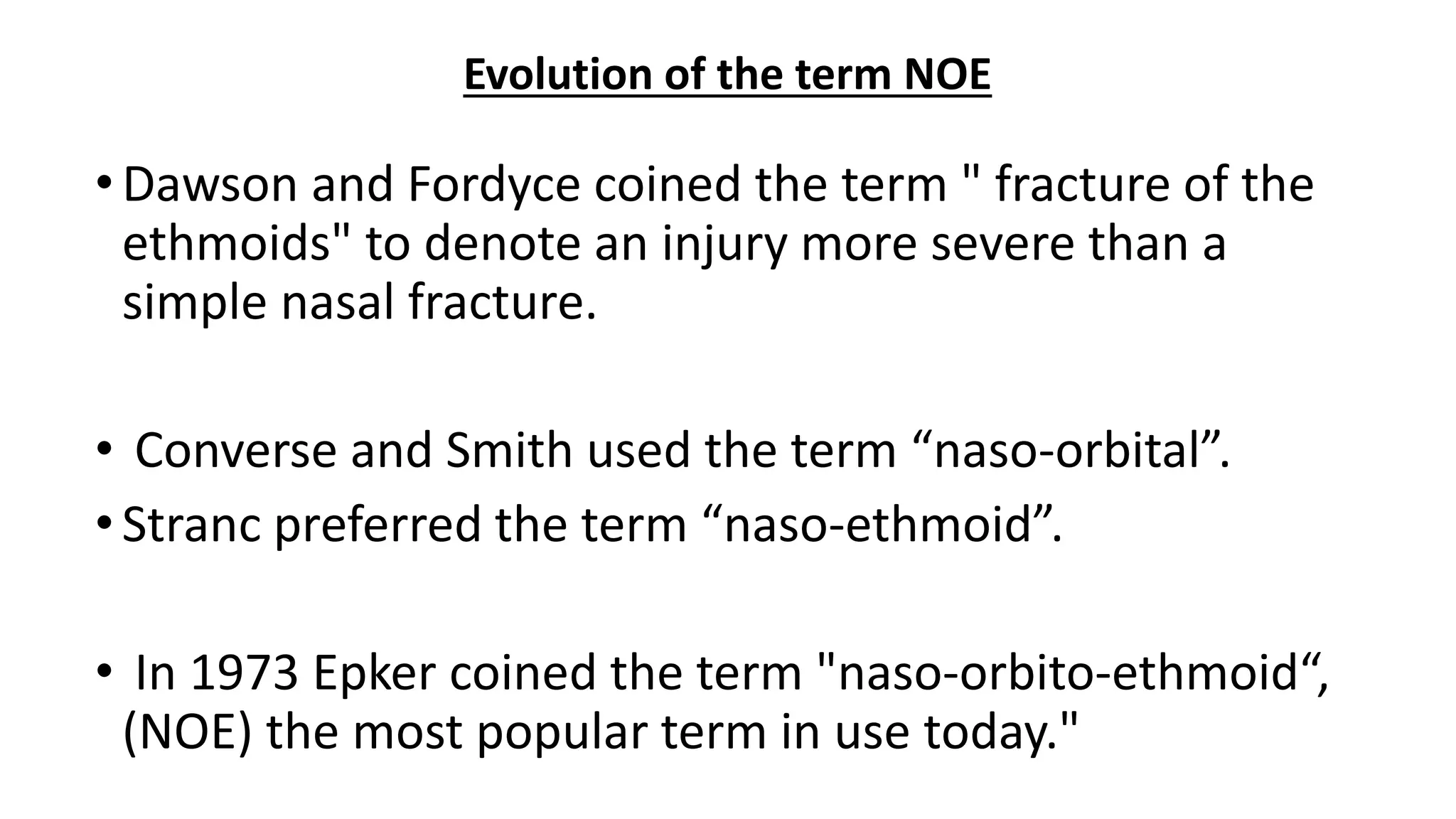 Evolution of the term NOE

• Dawson and Fordyce coined the term " fracture of the ethmoids" to denote an injury more severe than a simple nasal fracture.

• Converse and Smith used the term “naso-orbital”.

• Stranc preferred the term “naso-ethmoid”.

• In 1973 Epker coined the term "naso-orbito-ethmoid“, (NOE) the most popular term in use today."